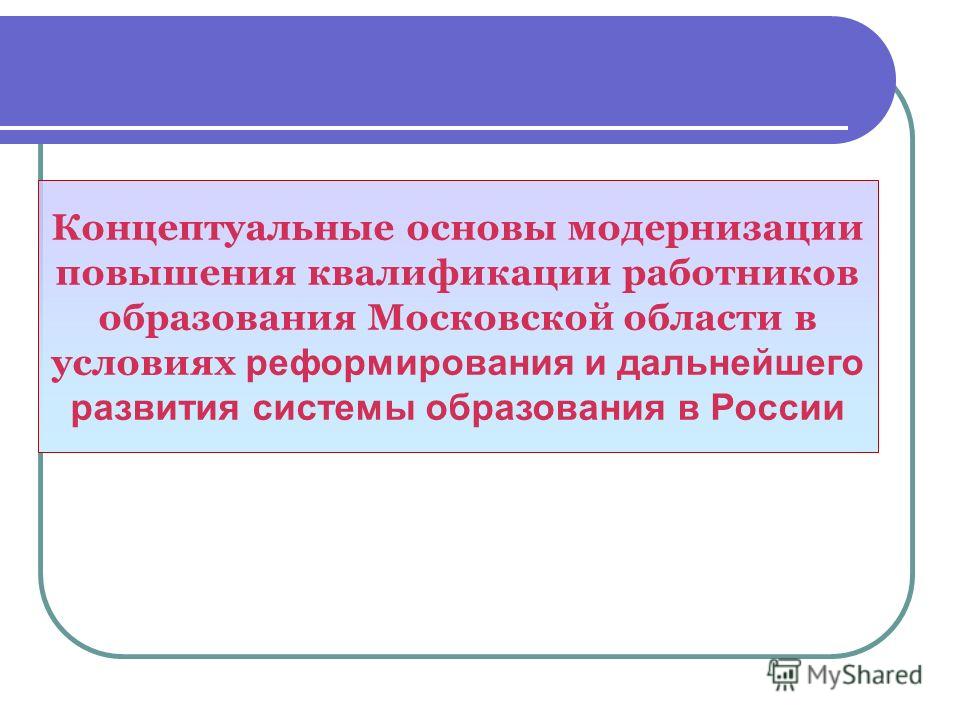 Концептуальные основы модернизации повышения квалификации работников образования Московской области в условиях реформирования и дальнейшего развития системы образования в России

MyShared